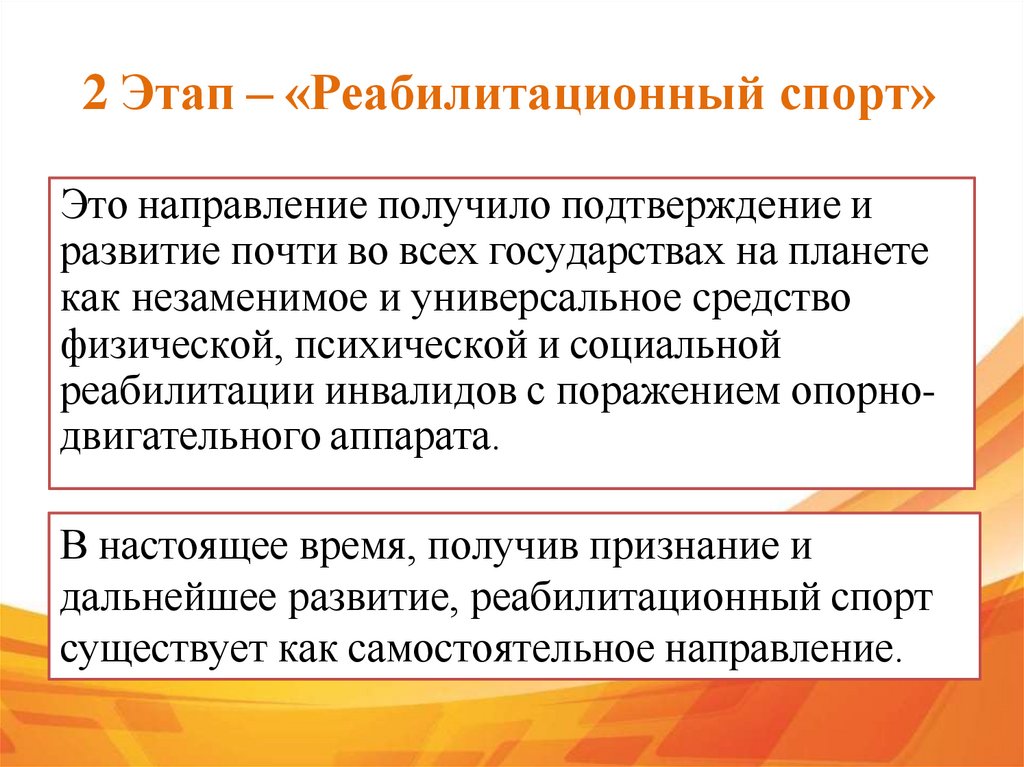 2 Этап – «Реабилитационный спорт»

Это направление получило подтверждение и развитие почти во всех государствах на планете как незаменимое и универсальное средство физической, психической и социальной реабилитации инвалидов с поражением опорно-двигательного аппарата.

В настоящее время, получив признание и дальнейшее развитие, реабилитационный спорт существует как самостоятельное направление.